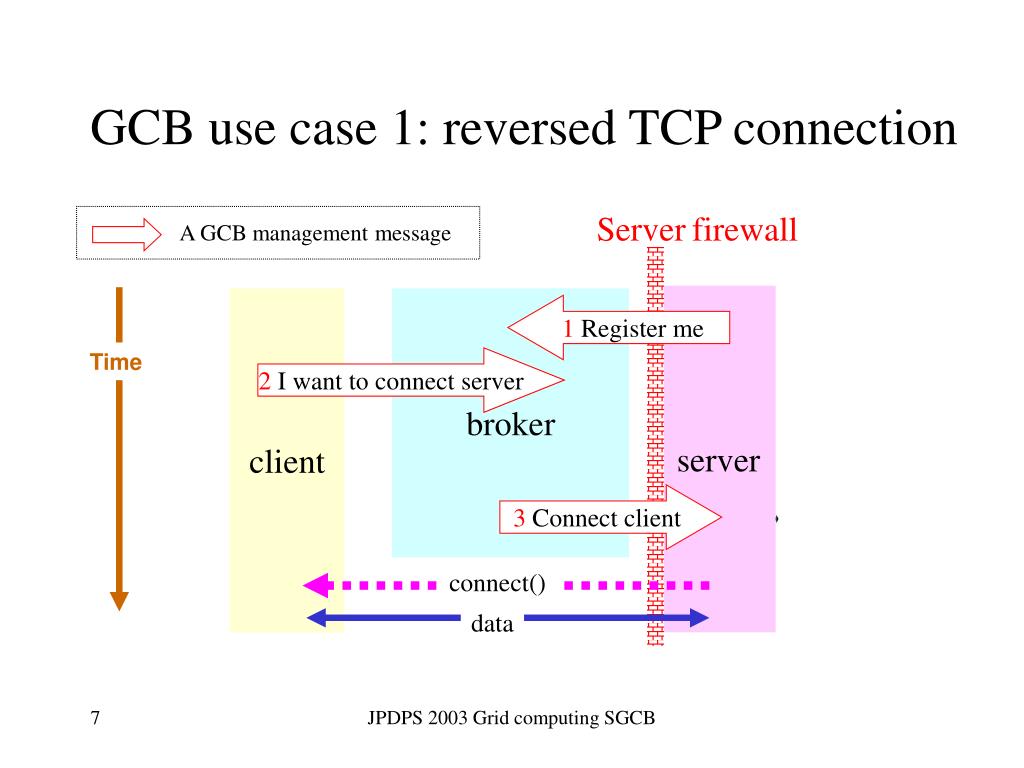 GCB use case 1: reversed TCP connection

A GCB management message

Server firewall

Time

1 Register me

2 I want to connect server

broker

client

server

3 Connect client

connect()

data

7

JPDPS 2003 Grid computing SGCB